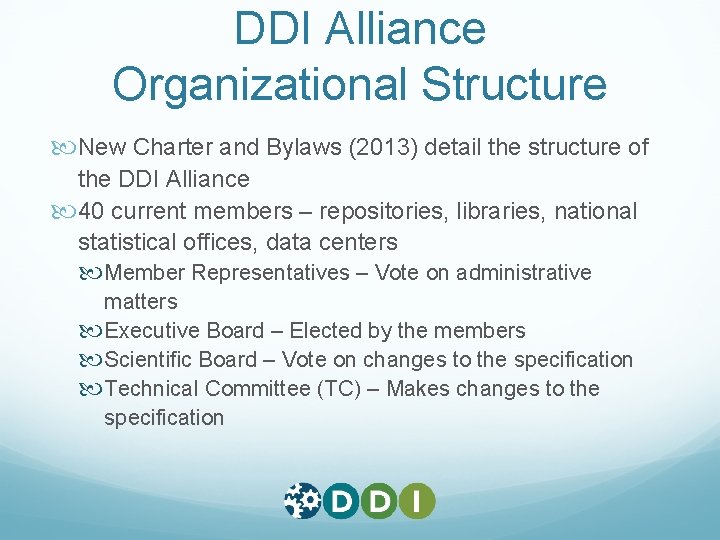 DDI Alliance
Organizational Structure

New Charter and Bylaws (2013) detail the structure of the DDI Alliance

40 current members – repositories, libraries, national statistical offices, data centers

Member Representatives – Vote on administrative matters

Executive Board – Elected by the members

Scientific Board – Vote on changes to the specification

Technical Committee (TC) – Makes changes to the specification

DDI